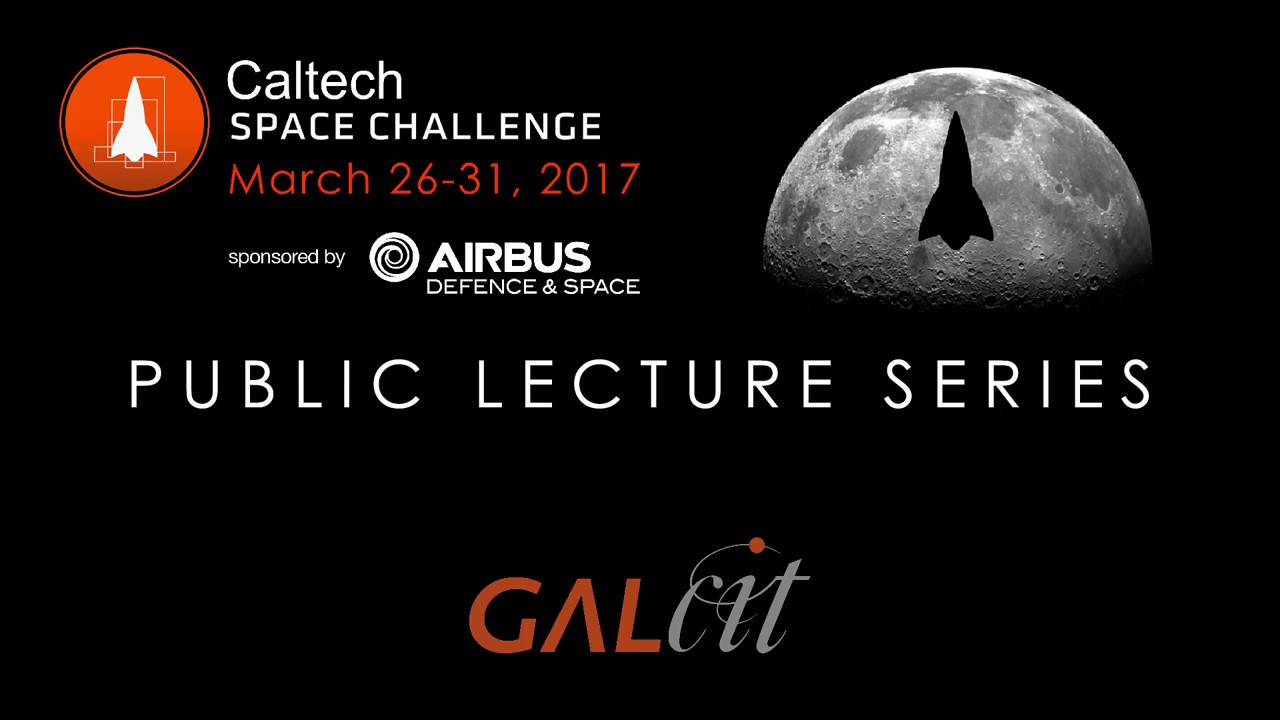 Caltech
SPACE CHALLENGE
March 26-31, 2017

sponsored by AIRBUS
DEFENCE & SPACE

PUBLIC LECTURE SERIES

GALcit